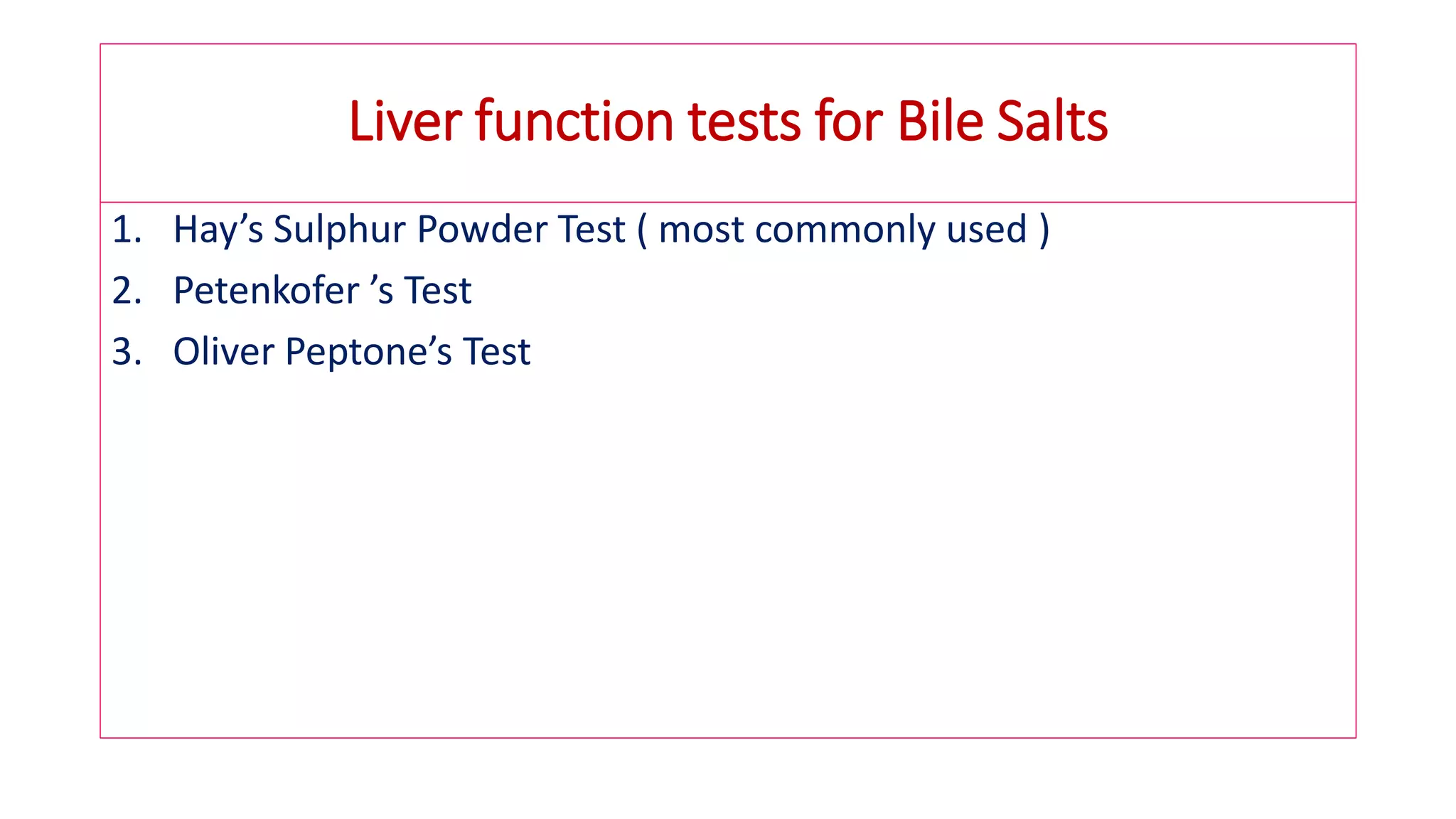 Liver function tests for Bile Salts

1. Hay’s Sulphur Powder Test ( most commonly used )
2. Petenkofer ’s Test
3. Oliver Peptone’s Test